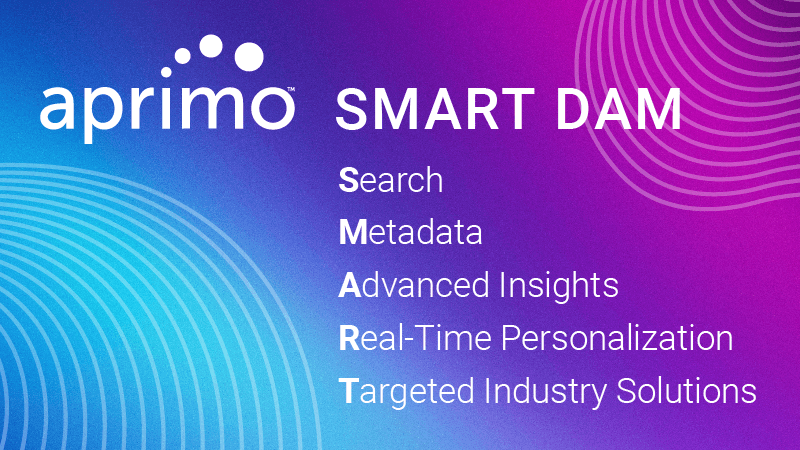 aprimo™ SMART DAM

Search

Metadata

Advanced Insights

Real-Time Personalization

Targeted Industry Solutions